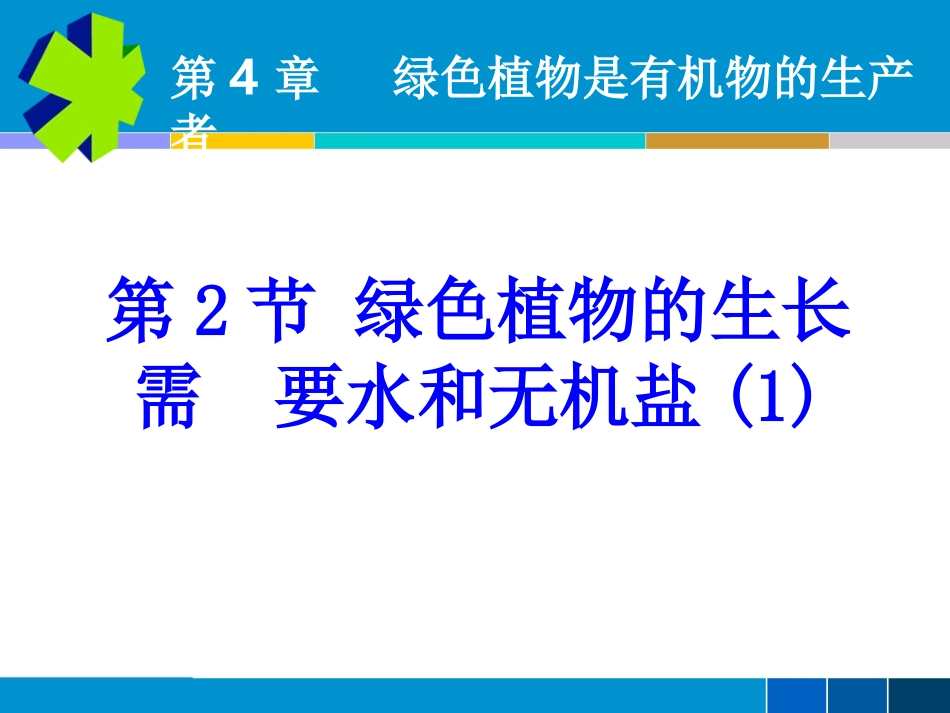 第 4 章　绿色植物是有机物的生产者

第 2 节 绿色植物的生长需　要水和无机盐 (1)